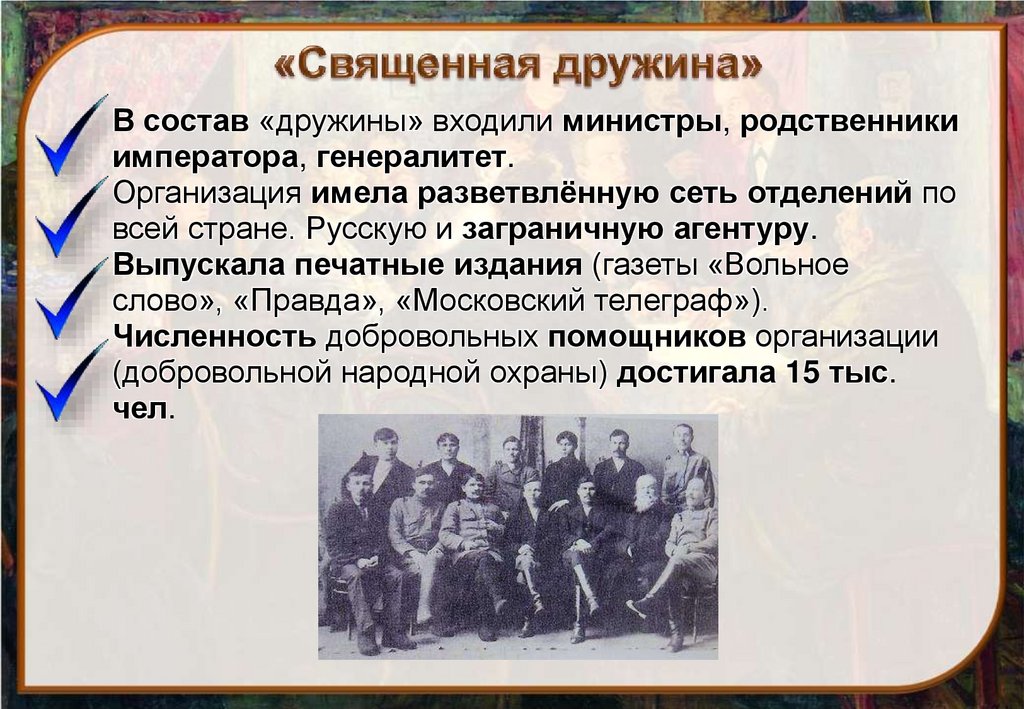 «Священная дружина»

В состав «дружины» входили министры, родственники императора, генералитет.

Организация имела разветвлённую сеть отделений по всей стране. Русскую и заграничную агентуру.

Выпускала печатные издания (газеты «Вольное слово», «Правда», «Московский телеграф»).

Численность добровольных помощников организации (добровольной народной охраны) достигала 15 тыс. чел.